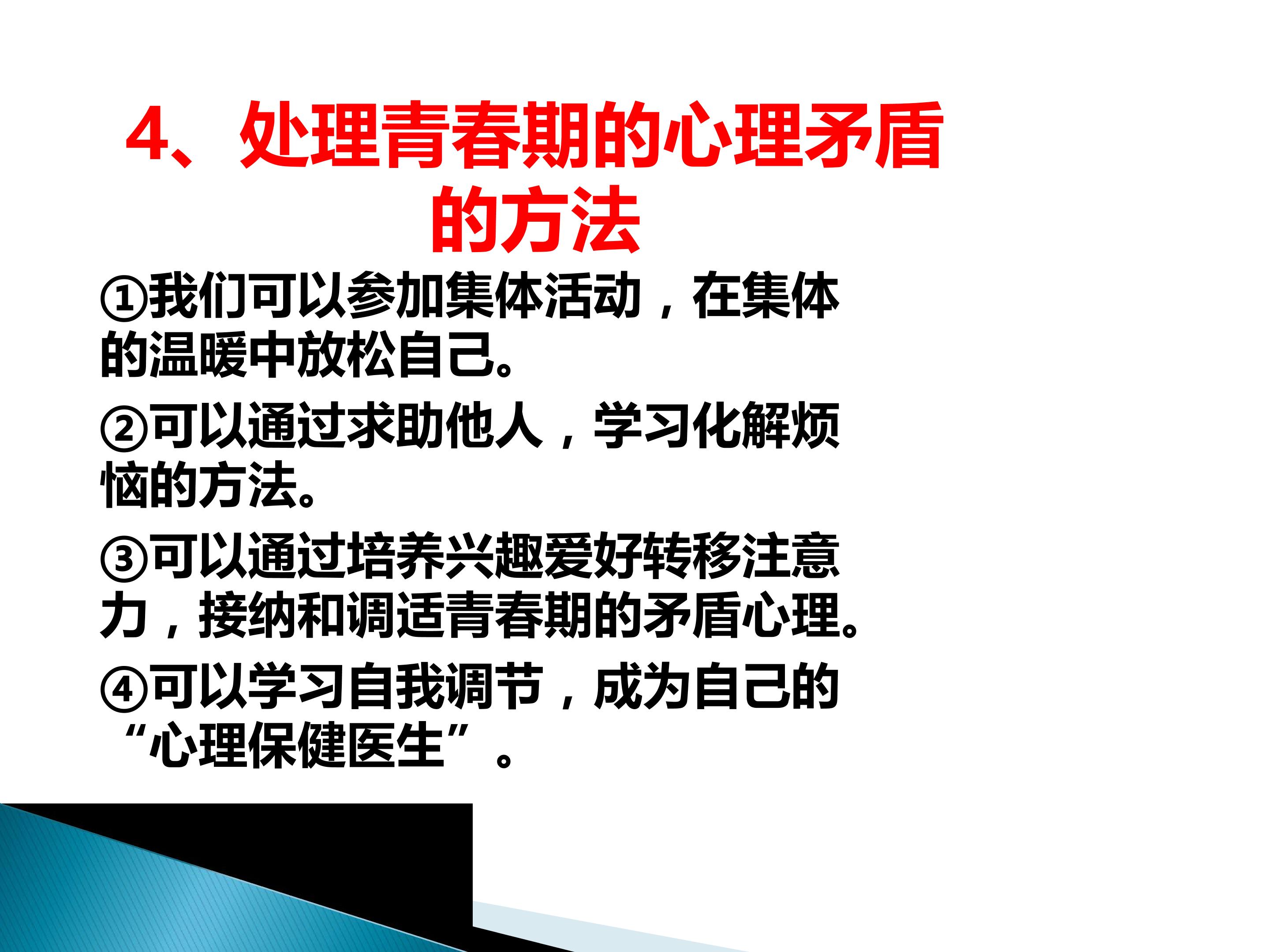 4、处理青春期的心理矛盾的方法

①我们可以参加集体活动，在集体的温暖中放松自己。

②可以通过求助他人，学习化解烦恼的方法。

③可以通过培养兴趣爱好转移注意力，接纳和调适青春期的矛盾心理。

④可以学习自我调节，成为自己的“心理保健医生”。